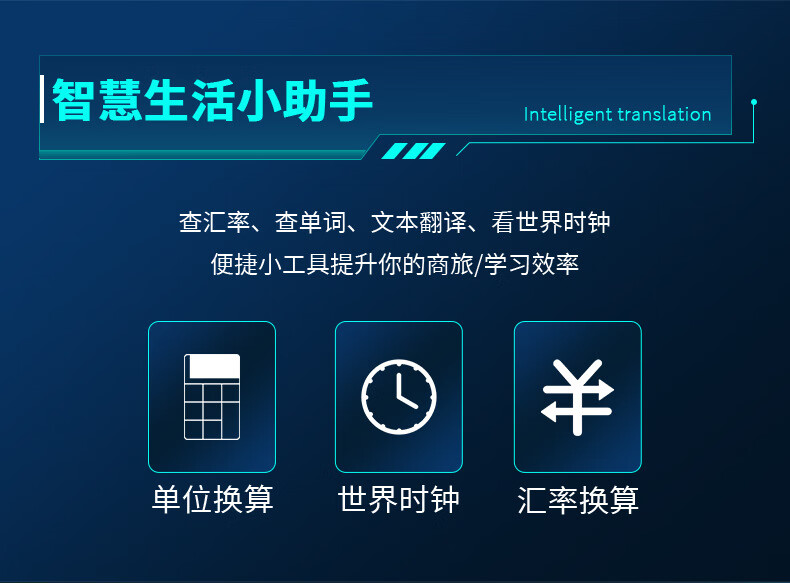 智慧生活小助手

Intelligent translation

查汇率、查单词、文本翻译、看世界时钟
便捷小工具提升你的商旅/学习效率

单位换算

世界时钟

汇率换算